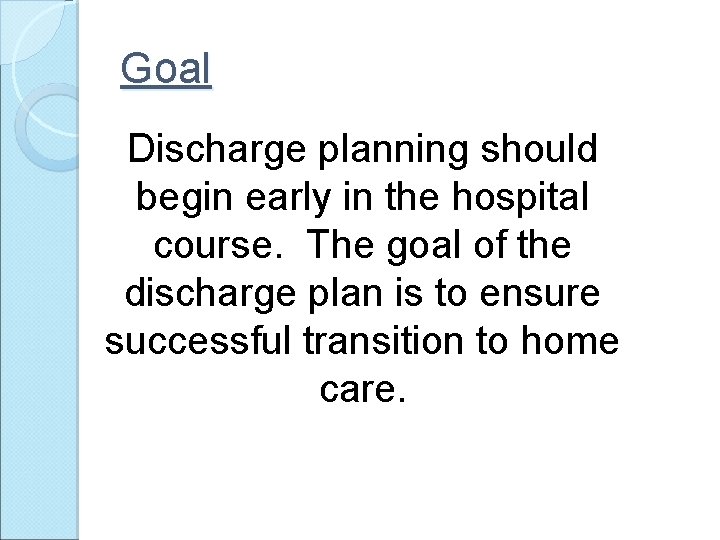 Goal

Discharge planning should begin early in the hospital course.  The goal of the discharge plan is to ensure successful transition to home care.